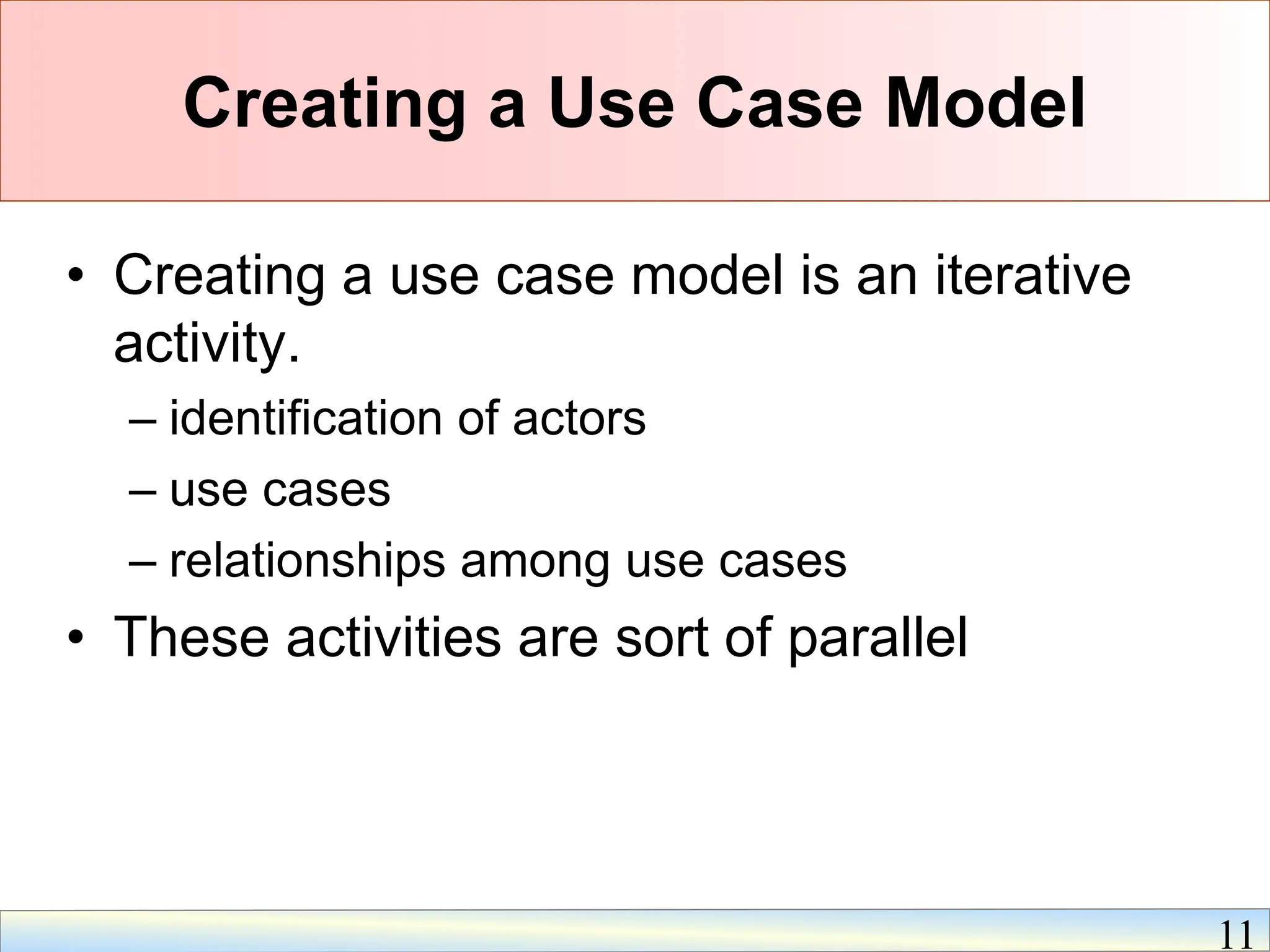 Creating a Use Case Model

• Creating a use case model is an iterative activity.
– identification of actors
– use cases
– relationships among use cases
• These activities are sort of parallel

11